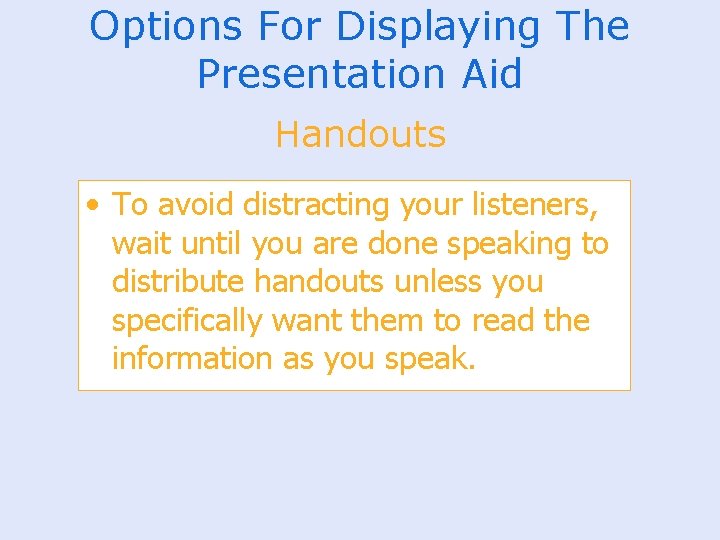 Options For Displaying The Presentation Aid

Handouts

• To avoid distracting your listeners, wait until you are done speaking to distribute handouts unless you specifically want them to read the information as you speak.